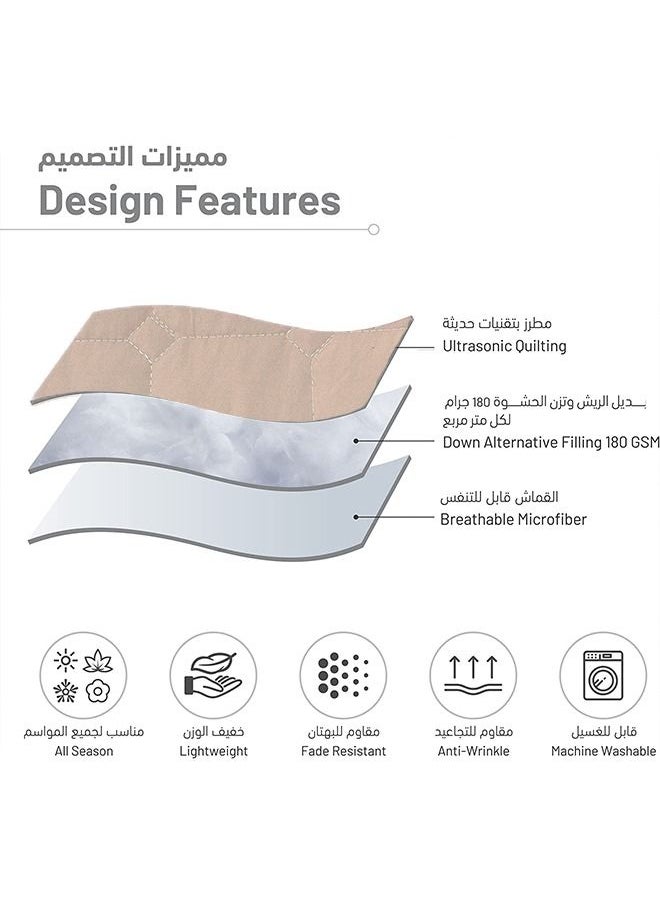 مميزات التصميم
Design Features

مطرز بتقنيات حديثة
Ultrasonic Quilting

بديل الريش وتزن الحشوة 180 جرام لكل متر مربع
Down Alternative Filling 180 GSM

القماش قابل للتنفس
Breathable Microfiber

مناسب لجميع المواسم
All Season

خفيف الوزن
Lightweight

مقاوم للبهتان
Fade Resistant

مقاوم للتجاعيد
Anti-Wrinkle

قابل للغسيل
Machine Washable